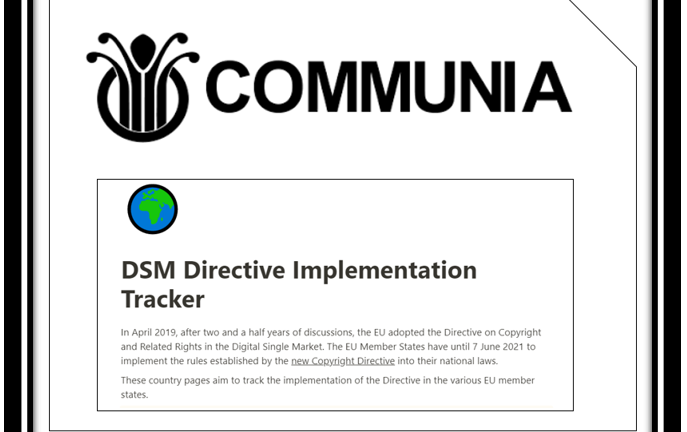 COMMUNIA

DSM Directive Implementation Tracker

In April 2019, after two and a half years of discussions, the EU adopted the Directive on Copyright and Related Rights in the Digital Single Market. The EU Member States have until 7 June 2021 to implement the rules established by the new Copyright Directive into their national laws.

These country pages aim to track the implementation of the Directive in the various EU member states.